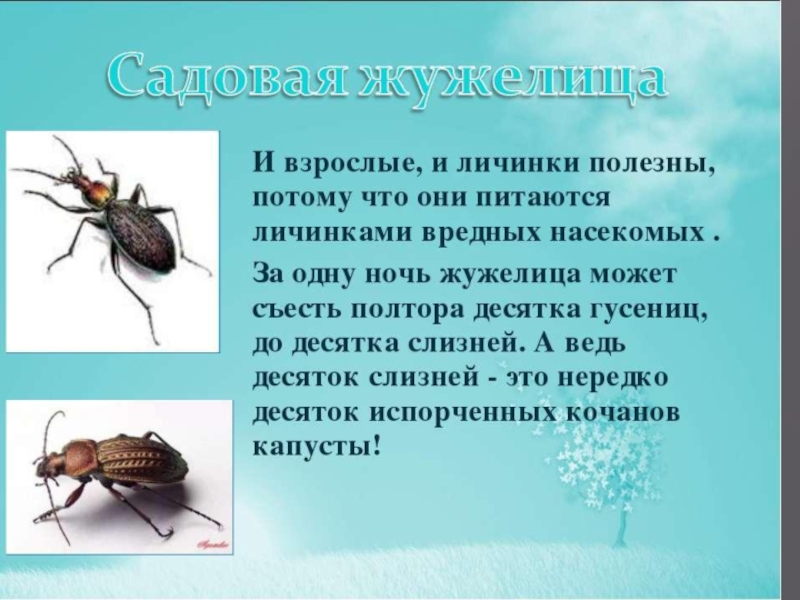 Садовая жужелица

И взрослые, и личинки полезны, потому что они питаются личинками вредных насекомых .

За одну ночь жужелица может съесть полтора десятка гусениц, до десятка слизней. А ведь десяток слизней - это нередко десяток испорченных кочанов капусты!